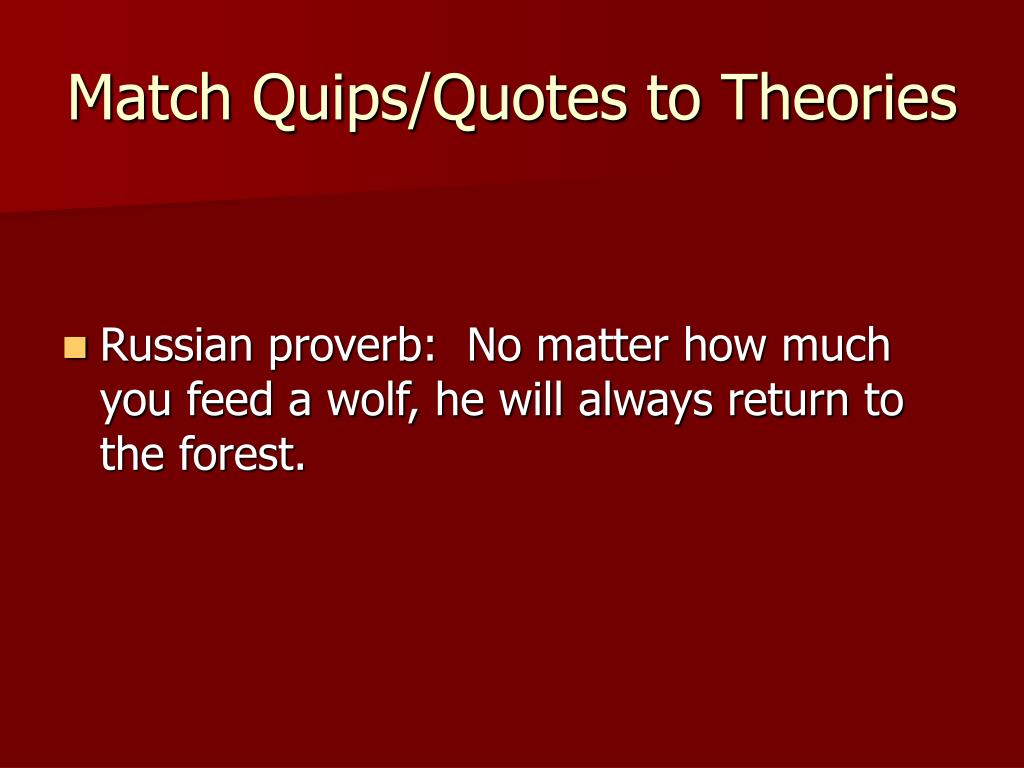 Match Quips/Quotes to Theories

Russian proverb:  No matter how much you feed a wolf, he will always return to the forest.